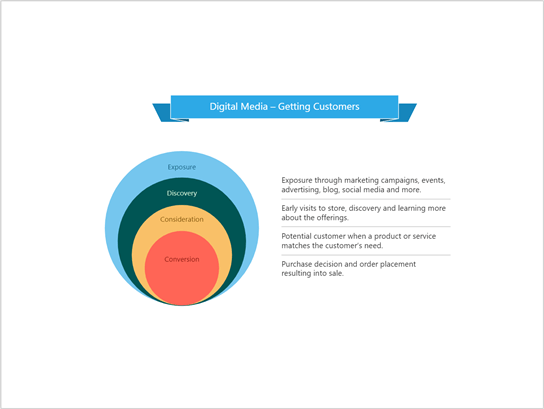 Digital Media – Getting Customers

Exposure

Discovery

Consideration

Conversion

Exposure through marketing campaigns, events, advertising, blog, social media and more.

Early visits to store, discovery and learning more about the offerings.

Potential customer when a product or service matches the customer's need.

Purchase decision and order placement resulting into sale.